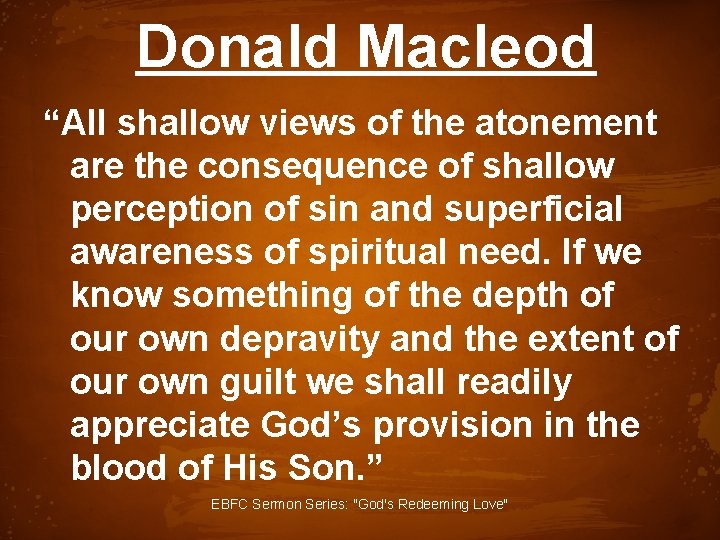 Donald Macleod

“All shallow views of the atonement are the consequence of shallow perception of sin and superficial awareness of spiritual need. If we know something of the depth of our own depravity and the extent of our own guilt we shall readily appreciate God’s provision in the blood of His Son.”

EBFC Sermon Series: "God's Redeeming Love"